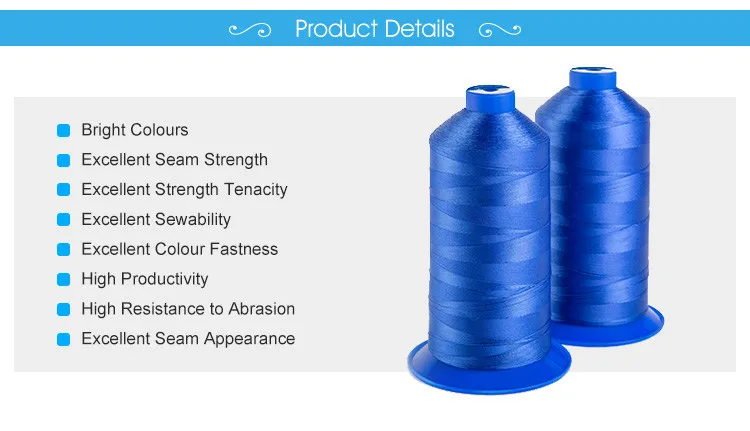 Product Details

Bright Colours
Excellent Seam Strength
Excellent Strength Tenacity
Excellent Sewability
Excellent Colour Fastness
High Productivity
High Resistance to Abrasion
Excellent Seam Appearance